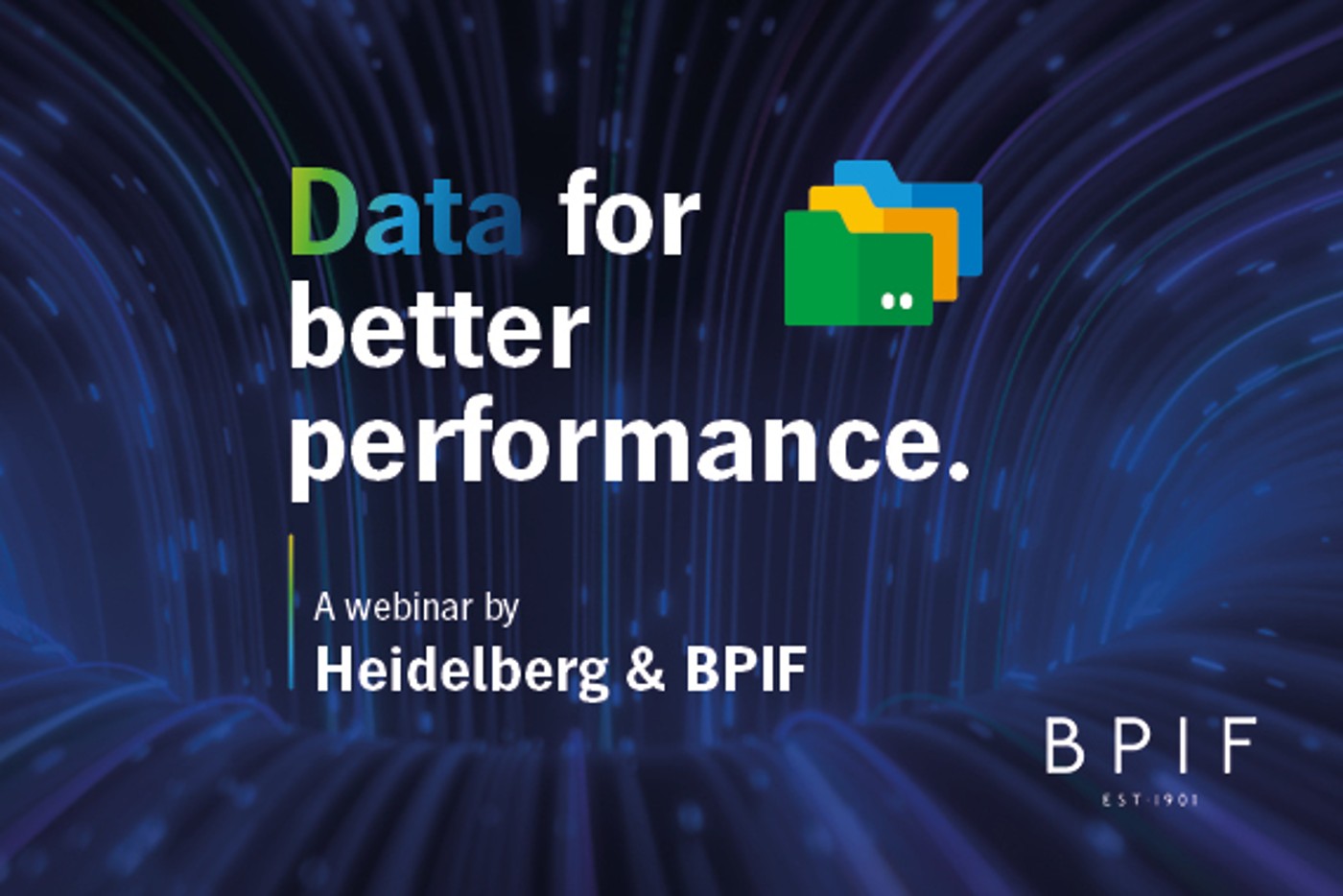 Data for better performance.

A webinar by
Heidelberg & BPIF

BPIF
EST·1901